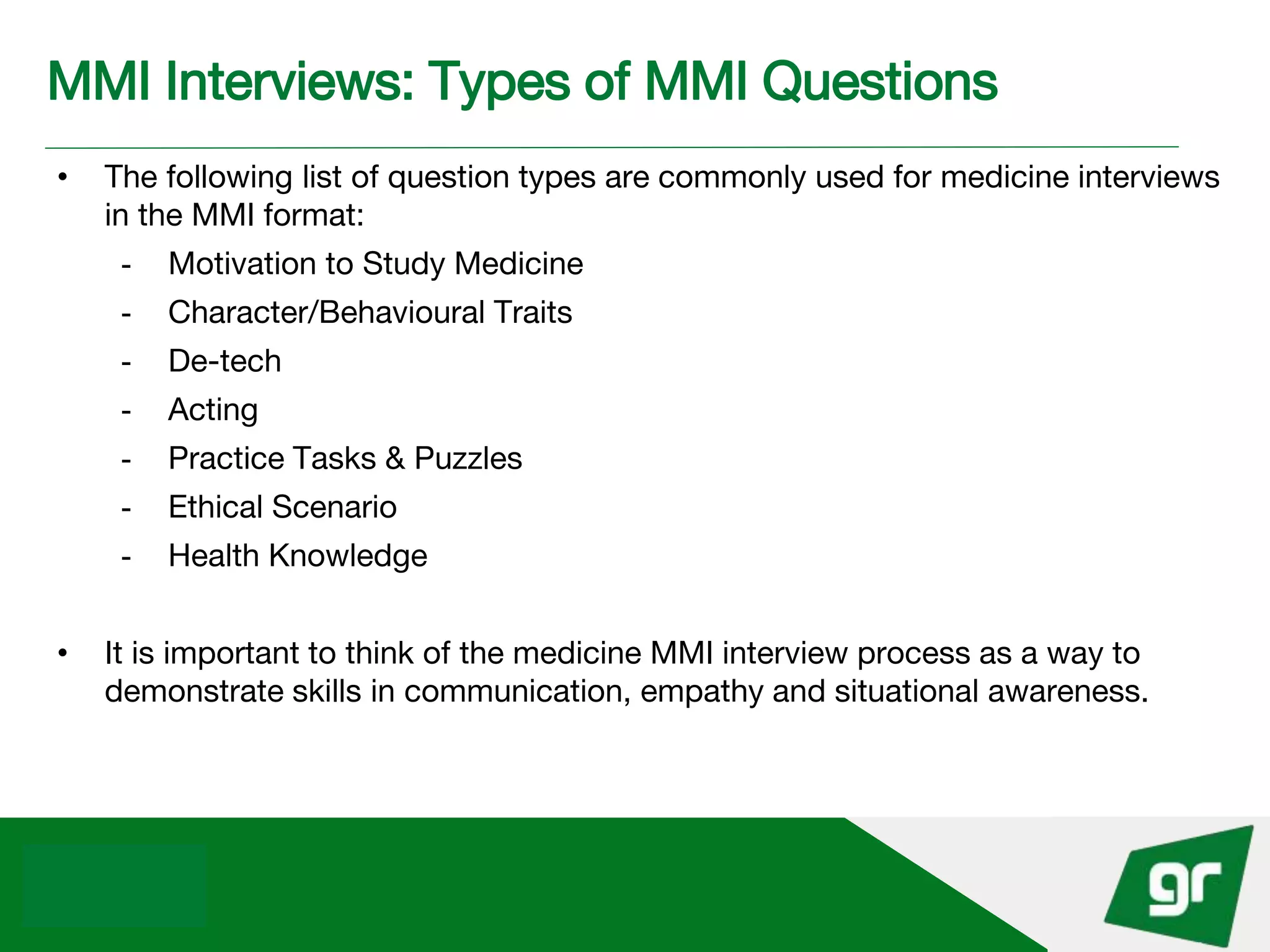 MMI Interviews: Types of MMI Questions

• The following list of question types are commonly used for medicine interviews in the MMI format:
- Motivation to Study Medicine
- Character/Behavioural Traits
- De-tech
- Acting
- Practice Tasks & Puzzles
- Ethical Scenario
- Health Knowledge

• It is important to think of the medicine MMI interview process as a way to demonstrate skills in communication, empathy and situational awareness.

gr